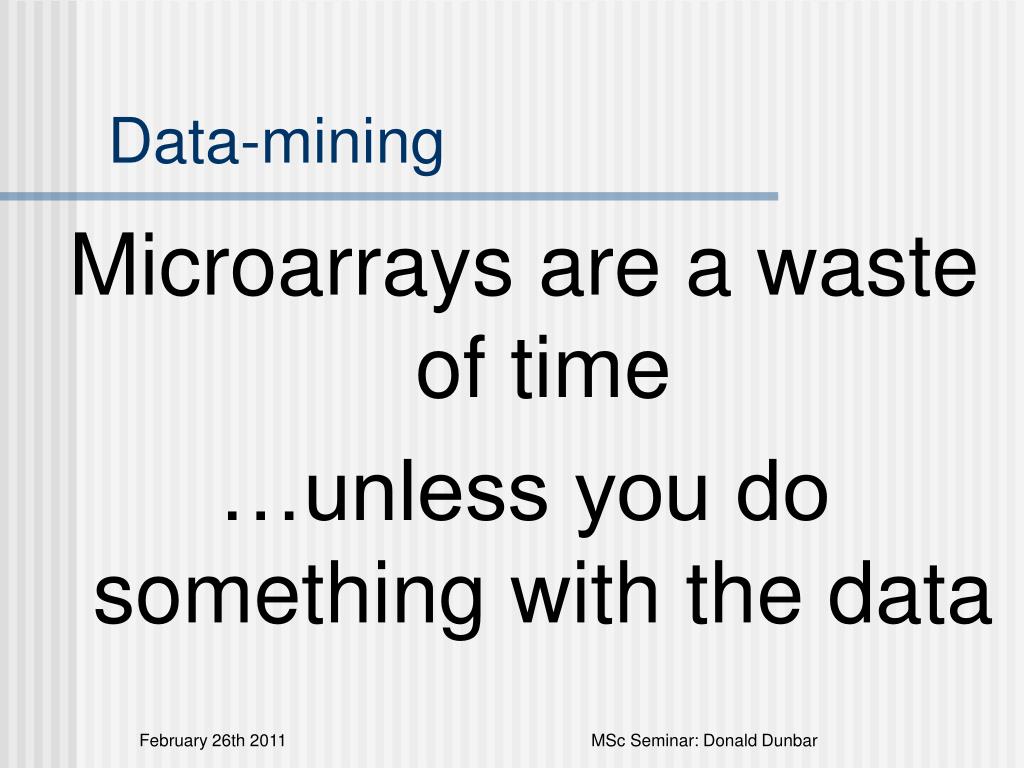 Data-mining

Microarrays are a waste of time

…unless you do something with the data

February 26th 2011

MSc Seminar: Donald Dunbar